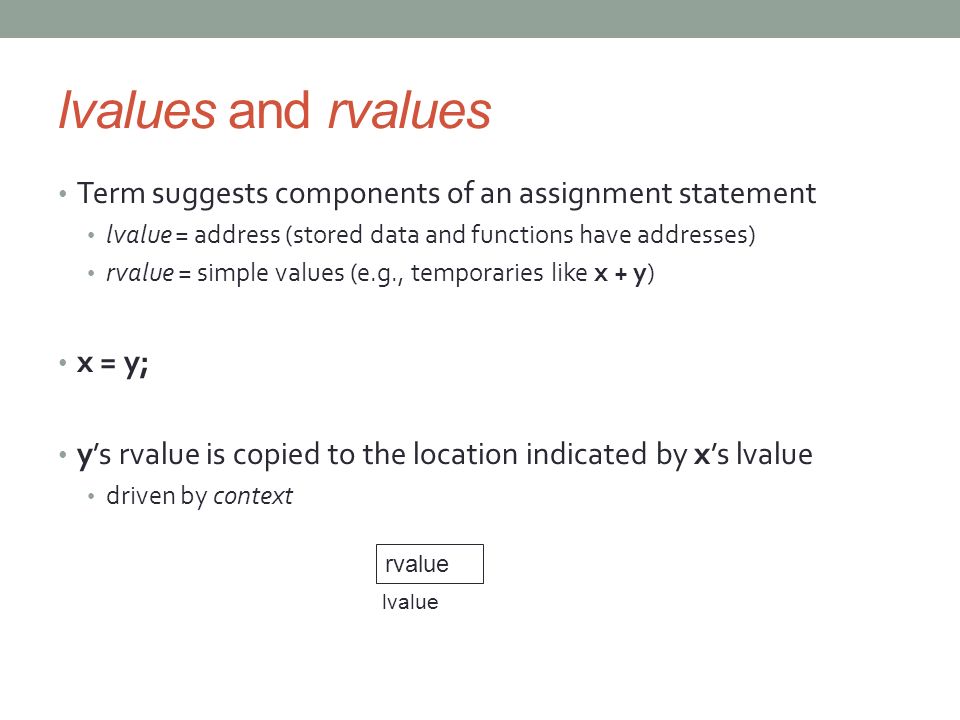 lvalues and rvalues

• Term suggests components of an assignment statement
  • lvalue = address (stored data and functions have addresses)
  • rvalue = simple values (e.g., temporaries like x + y)

• x = y;

• y's rvalue is copied to the location indicated by x's lvalue
  • driven by context

rvalue
lvalue